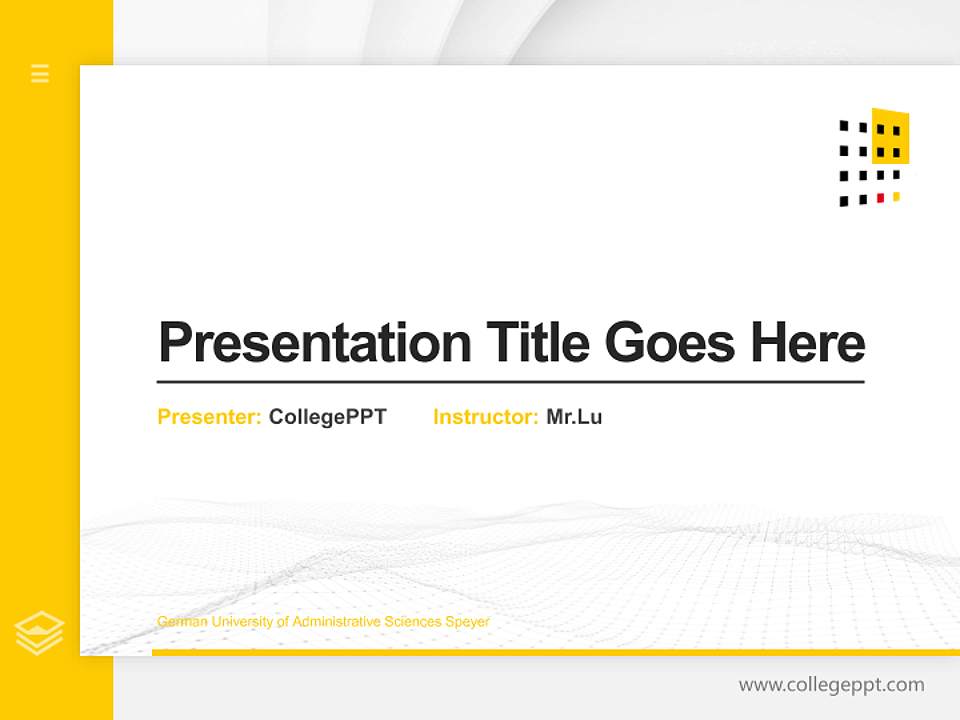 Presentation Title Goes Here

Presenter: CollegePPT Instructor: Mr.Lu

German University of Administrative Sciences Speyer

www.collegeppt.com